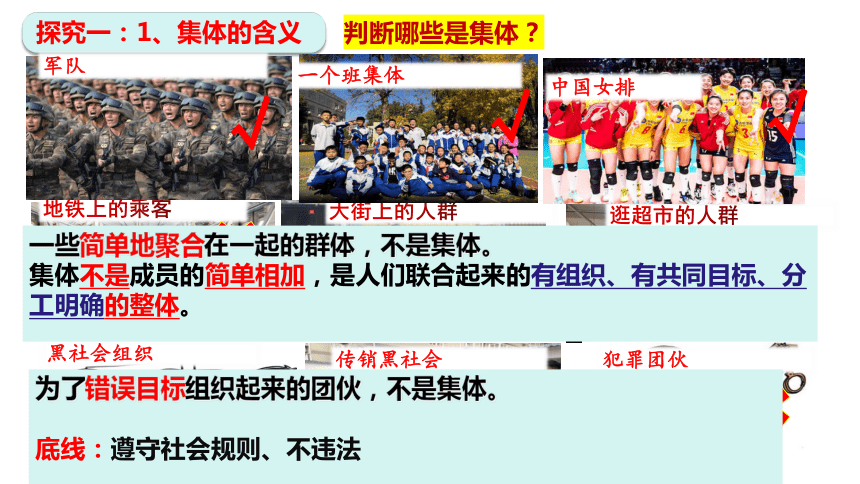 探究一：1、集体的含义

判断哪些是集体？

军队

一个班集体

中国女排

地铁上的乘客

大街上的人群

逛超市的人群

一些简单地聚合在一起的群体，不是集体。
集体不是成员的简单相加，是人们联合起来的有组织、有共同目标、分工明确的整体。

黑社会组织

传销黑社会

犯罪团伙

为了错误目标组织起来的团伙，不是集体。

底线：遵守社会规则、不违法